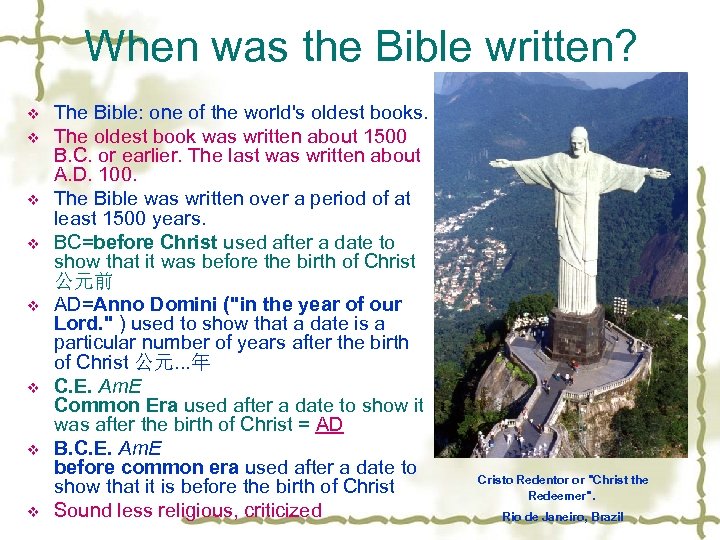 When was the Bible written?

❖ The Bible: one of the world's oldest books.
❖ The oldest book was written about 1500 B.C. or earlier. The last was written about A.D. 100.
❖ The Bible was written over a period of at least 1500 years.
❖ BC=before Christ used after a date to show that it was before the birth of Christ 公元前
❖ AD=Anno Domini ("in the year of our Lord." ) used to show that a date is a particular number of years after the birth of Christ 公元...年
❖ C.E. AmE
Common Era used after a date to show it was after the birth of Christ = AD
❖ B.C.E. AmE
before common era used after a date to show that it is before the birth of Christ
❖ Sound less religious, criticized

Cristo Redentor or "Christ the Redeemer".
Rio de Janeiro, Brazil